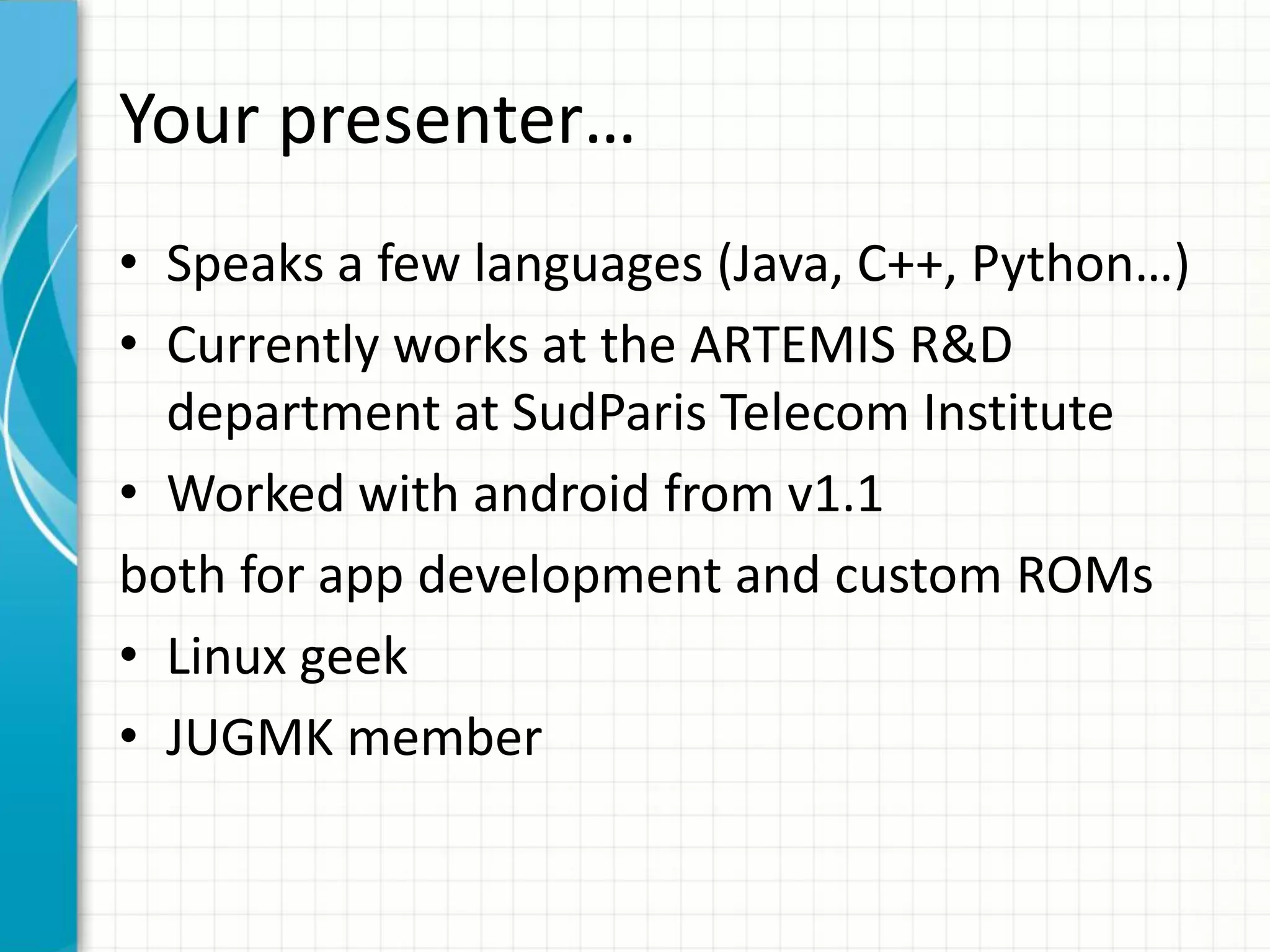 Your presenter…

• Speaks a few languages (Java, C++, Python…)
• Currently works at the ARTEMIS R&D department at SudParis Telecom Institute
• Worked with android from v1.1

both for app development and custom ROMs

• Linux geek
• JUGMK member